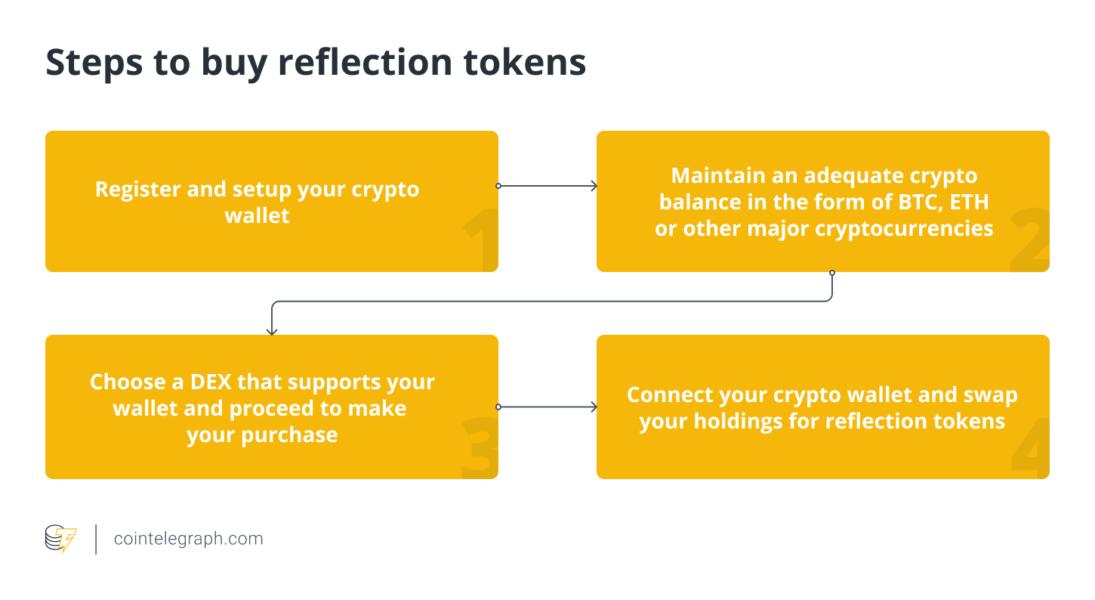 Steps to buy reflection tokens

Register and setup your crypto wallet

1

Maintain an adequate crypto balance in the form of BTC, ETH or other major cryptocurrencies

2

Choose a DEX that supports your wallet and proceed to make your purchase

3

Connect your crypto wallet and swap your holdings for reflection tokens

4

cointelegraph.com